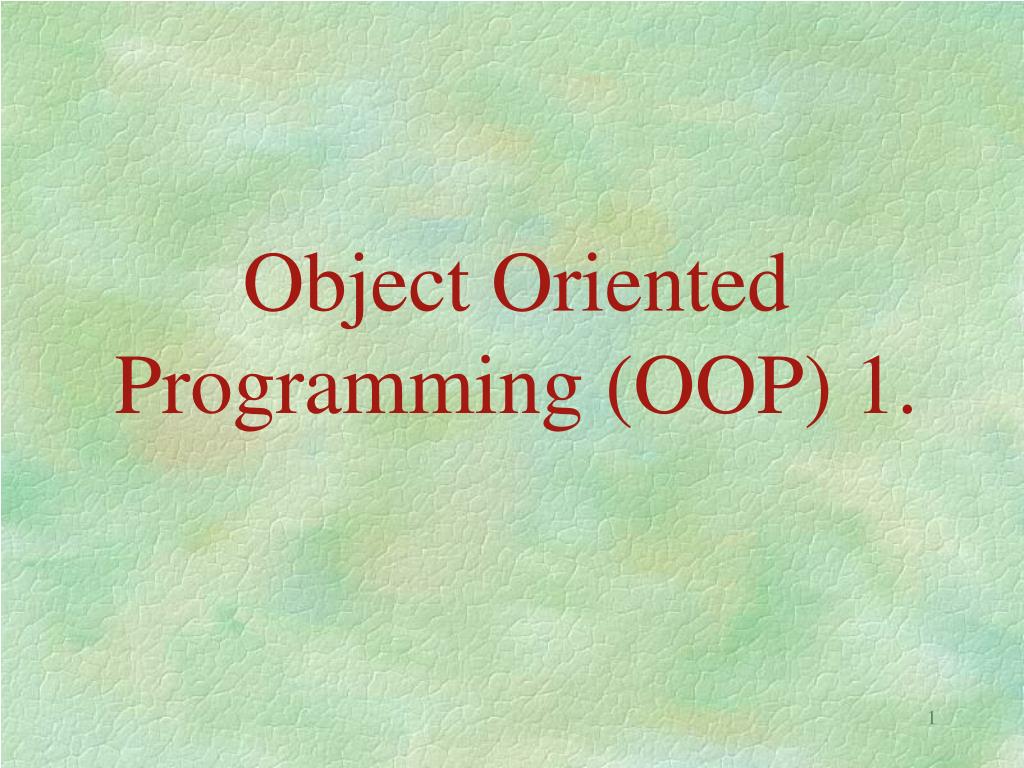 Object Oriented Programming (OOP) 1.

1